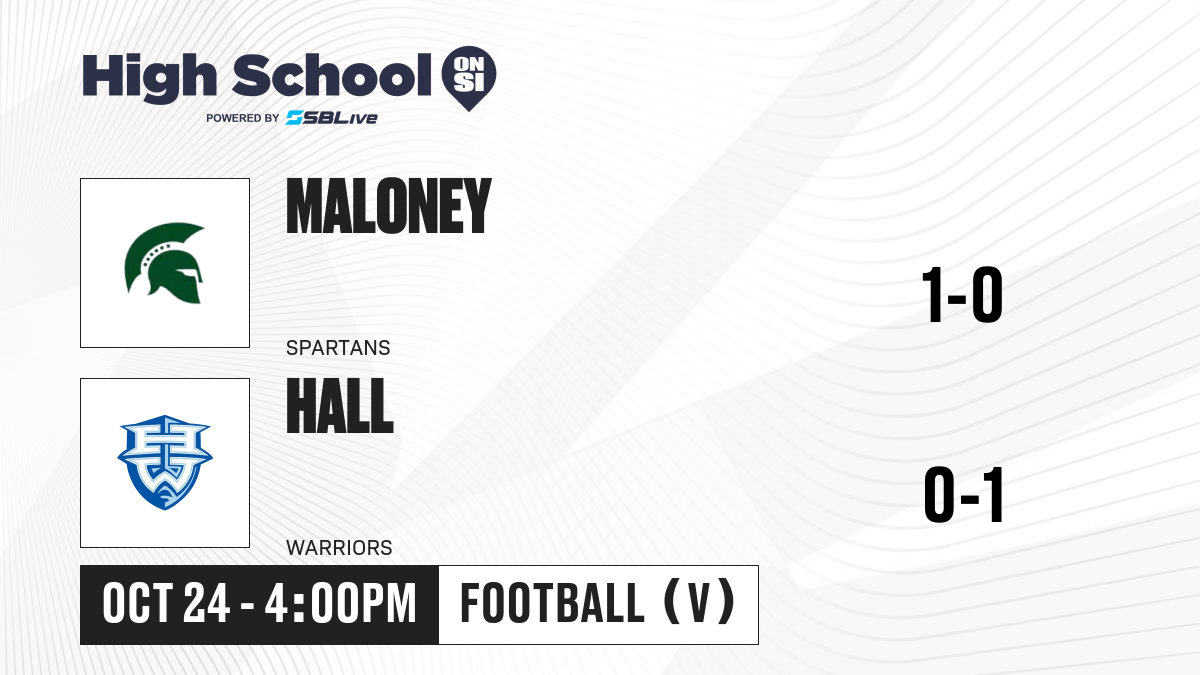 High School ON SI
POWERED BY SBLive

MALONEY
SPARTANS
1-0

HALL
WARRIORS
0-1

OCT 24 - 4:00PM
FOOTBALL (V)